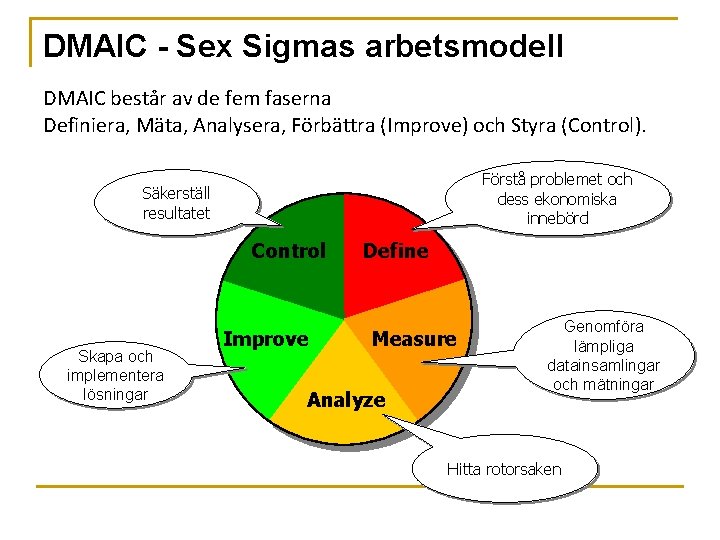 DMAIC - Sex Sigmas arbetsmodell

DMAIC består av de fem faserna
Definiera, Mäta, Analysera, Förbättra (Improve) och Styra (Control).

Säkerställ resultatet

Förstå problemet och dess ekonomiska innebörd

Control

Define

Improve

Measure

Analyze

Skapa och implementera lösningar

Genomföra lämpliga datainsamlingar och mätningar

Hitta rotorsaken